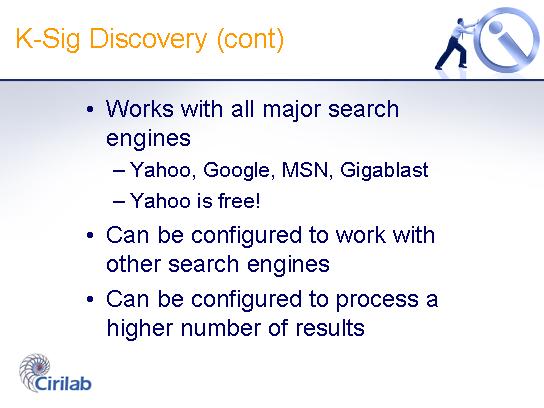 K-Sig Discovery (cont)

• Works with all major search engines
– Yahoo, Google, MSN, Gigablast
– Yahoo is free!
• Can be configured to work with other search engines
• Can be configured to process a higher number of results

Cirilab